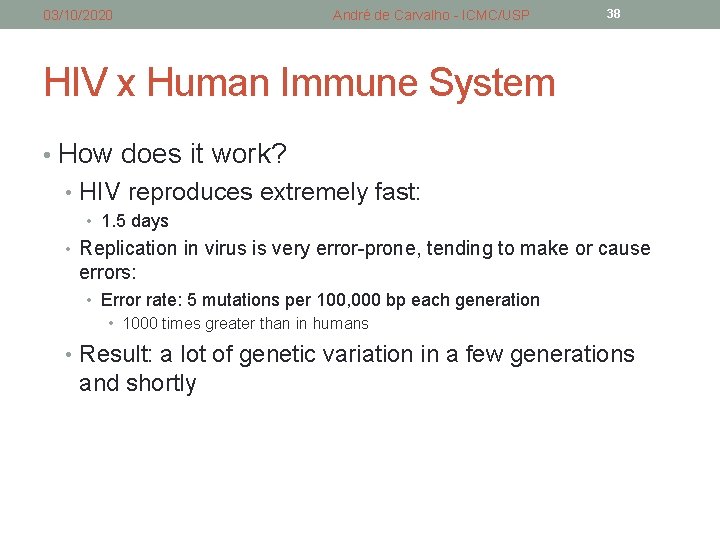 03/10/2020 André de Carvalho - ICMC/USP 38

HIV x Human Immune System

• How does it work?

• HIV reproduces extremely fast:

• 1.5 days

• Replication in virus is very error-prone, tending to make or cause errors:

• Error rate: 5 mutations per 100,000 bp each generation

• 1000 times greater than in humans

• Result: a lot of genetic variation in a few generations and shortly